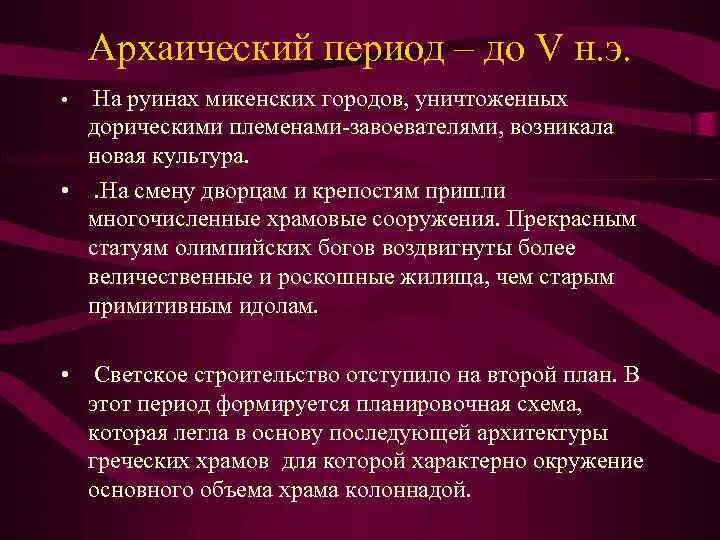 Архаический период – до V н.э.

• На руинах микенских городов, уничтоженных дорическими племенами-завоевателями, возникала новая культура.

• .На смену дворцам и крепостям пришли многочисленные храмовые сооружения. Прекрасным статуям олимпийских богов воздвигнуты более величественные и роскошные жилища, чем старым примитивным идолам.

• Светское строительство отступило на второй план. В этот период формируется планировочная схема, которая легла в основу последующей архитектуры греческих храмов для которой характерно окружение основного объема храма колоннадой.